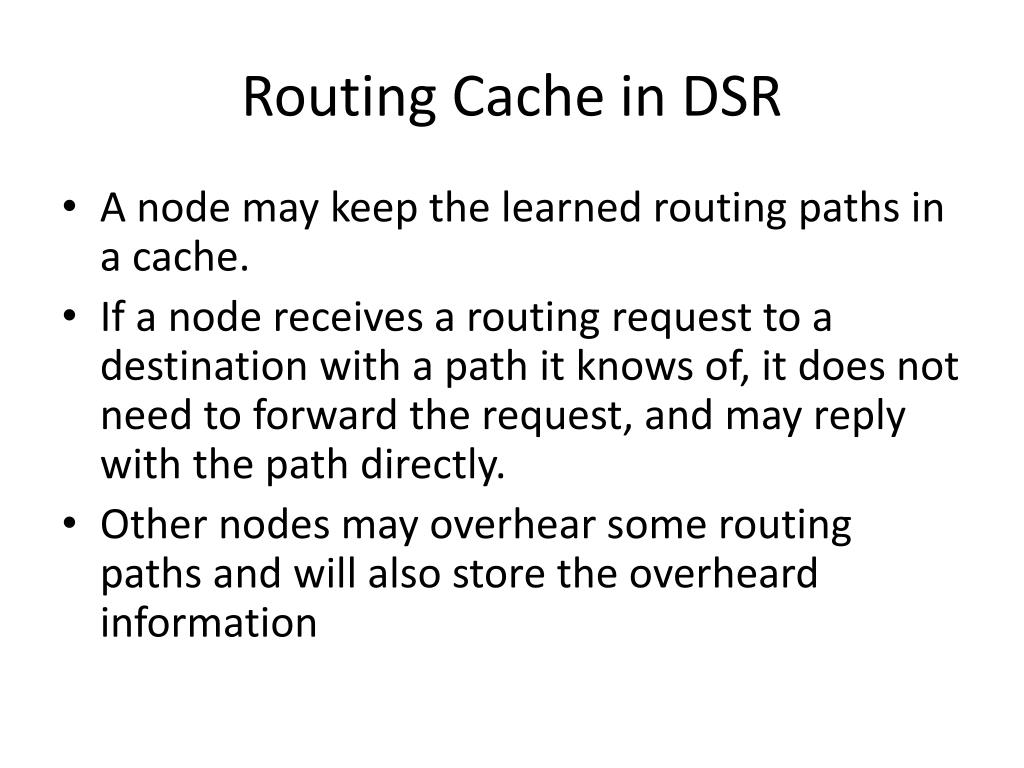 Routing Cache in DSR

• A node may keep the learned routing paths in a cache.
• If a node receives a routing request to a destination with a path it knows of, it does not need to forward the request, and may reply with the path directly.
• Other nodes may overhear some routing paths and will also store the overheard information